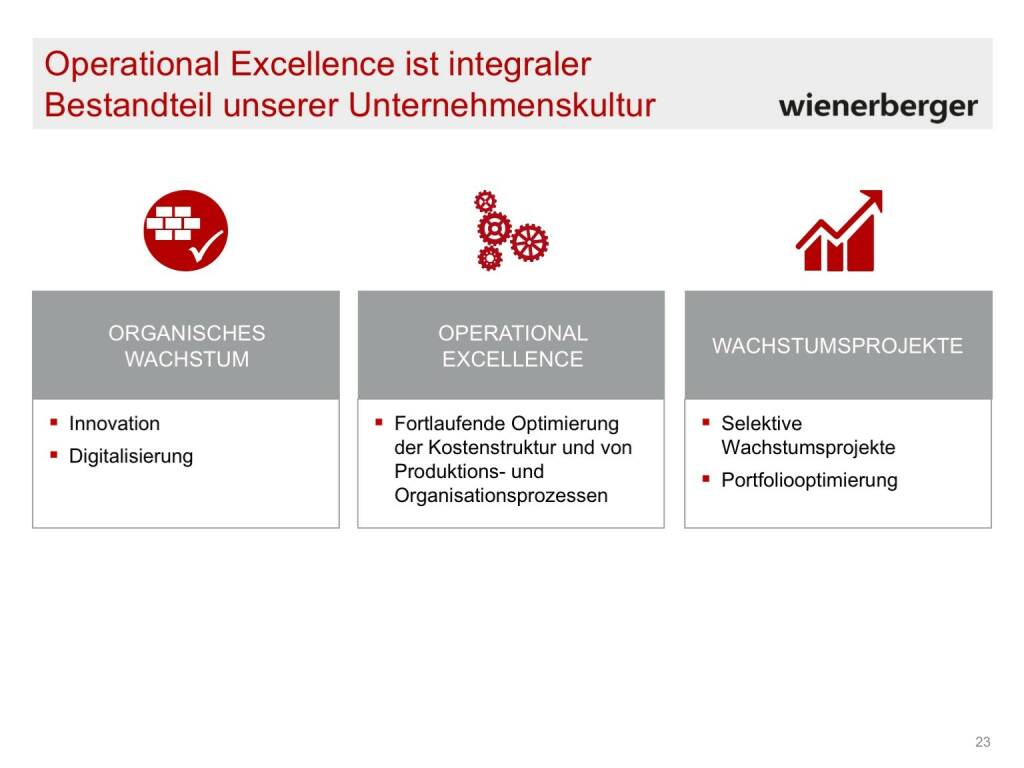 Operational Excellence ist integraler Bestandteil unserer Unternehmenskultur

wienerberger

ORGANISCHES WACHSTUM

- Innovation
- Digitalisierung

OPERATIONAL EXCELLENCE

- Fortlaufende Optimierung der Kostenstruktur und von Produktions- und Organisationsprozessen

WACHSTUMSPROJEKTE

- Selektive Wachstumsprojekte
- Portfoliooptimierung

23